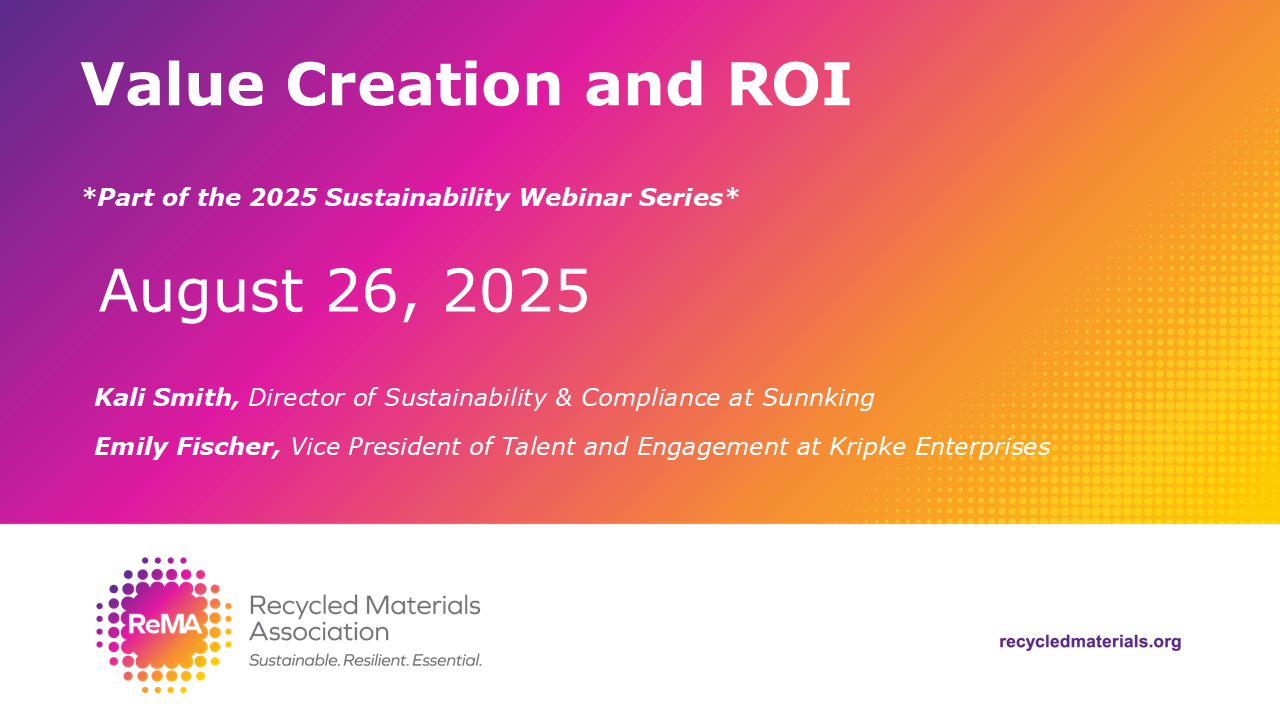 Value Creation and ROI

*Part of the 2025 Sustainability Webinar Series*

August 26, 2025

Kali Smith, Director of Sustainability & Compliance at Sunnking

Emily Fischer, Vice President of Talent and Engagement at Kripke Enterprises

ReMA

Recycled Materials Association

Sustainable. Resilient. Essential.

recycledmaterials.org